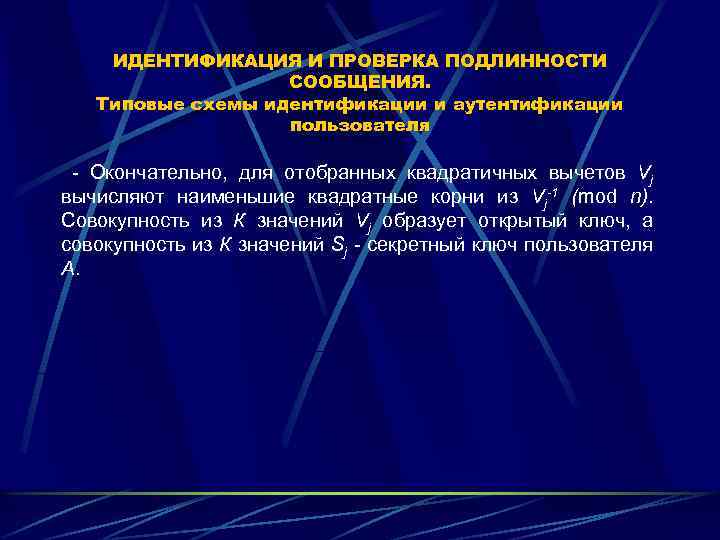 ИДЕНТИФИКАЦИЯ И ПРОВЕРКА ПОДЛИННОСТИ СООБЩЕНИЯ.
Типовые схемы идентификации и аутентификации пользователя

- Окончательно, для отобранных квадратичных вычетов $V_j$ вычисляют наименьшие квадратные корни из $V_j^{-1}$ (mod $n$). Совокупность из $K$ значений $V_j$ образует открытый ключ, а совокупность из $K$ значений $S_j$ - секретный ключ пользователя $A$.